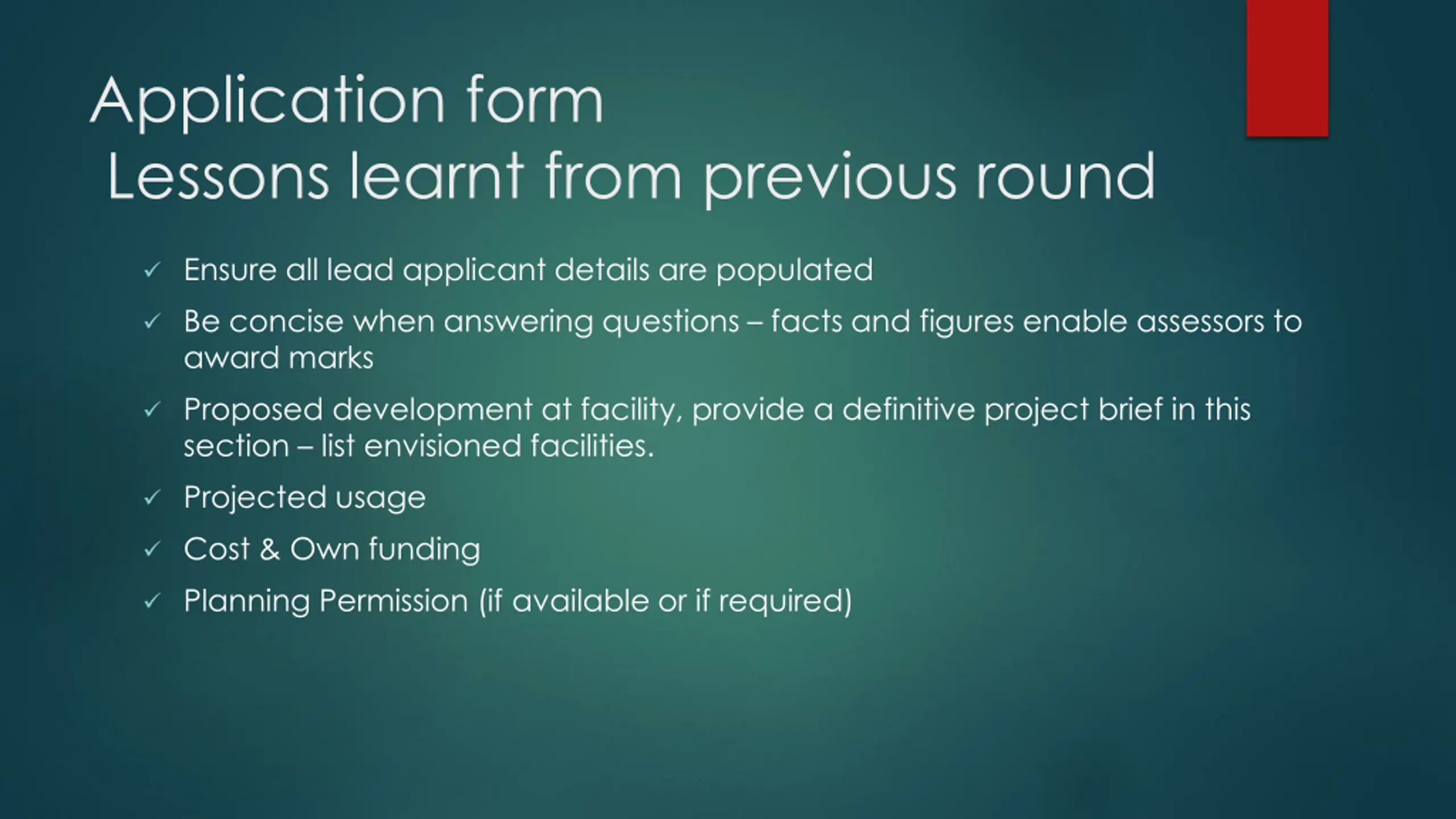 Application form
Lessons learnt from previous round

✓ Ensure all lead applicant details are populated
✓ Be concise when answering questions – facts and figures enable assessors to award marks
✓ Proposed development at facility, provide a definitive project brief in this section – list envisioned facilities.
✓ Projected usage
✓ Cost & Own funding
✓ Planning Permission (if available or if required)